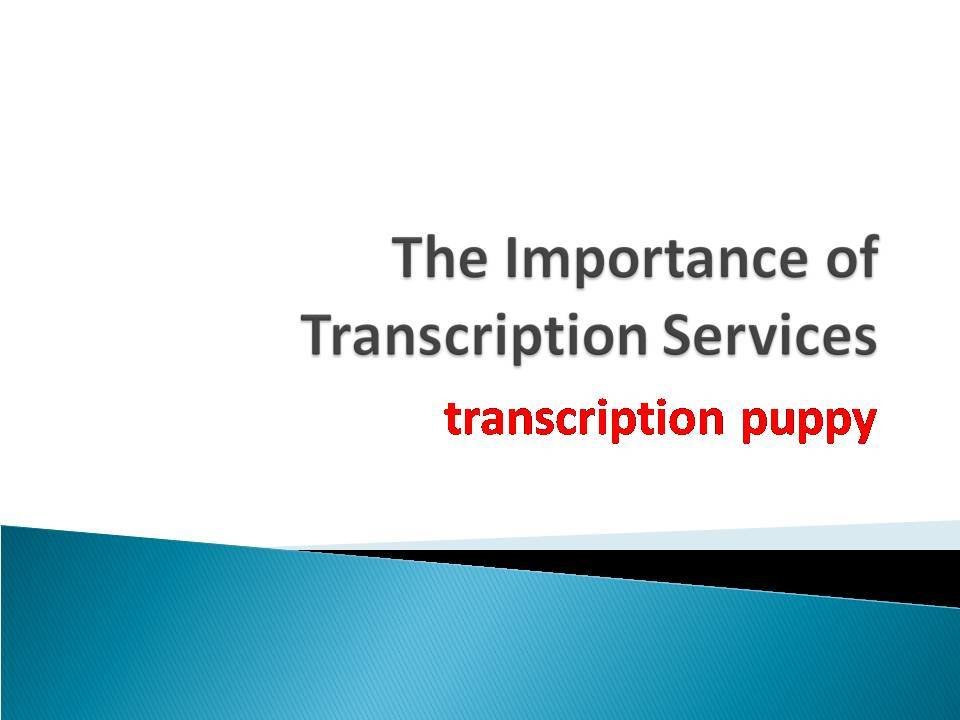 The Importance of Transcription Services

transcription puppy